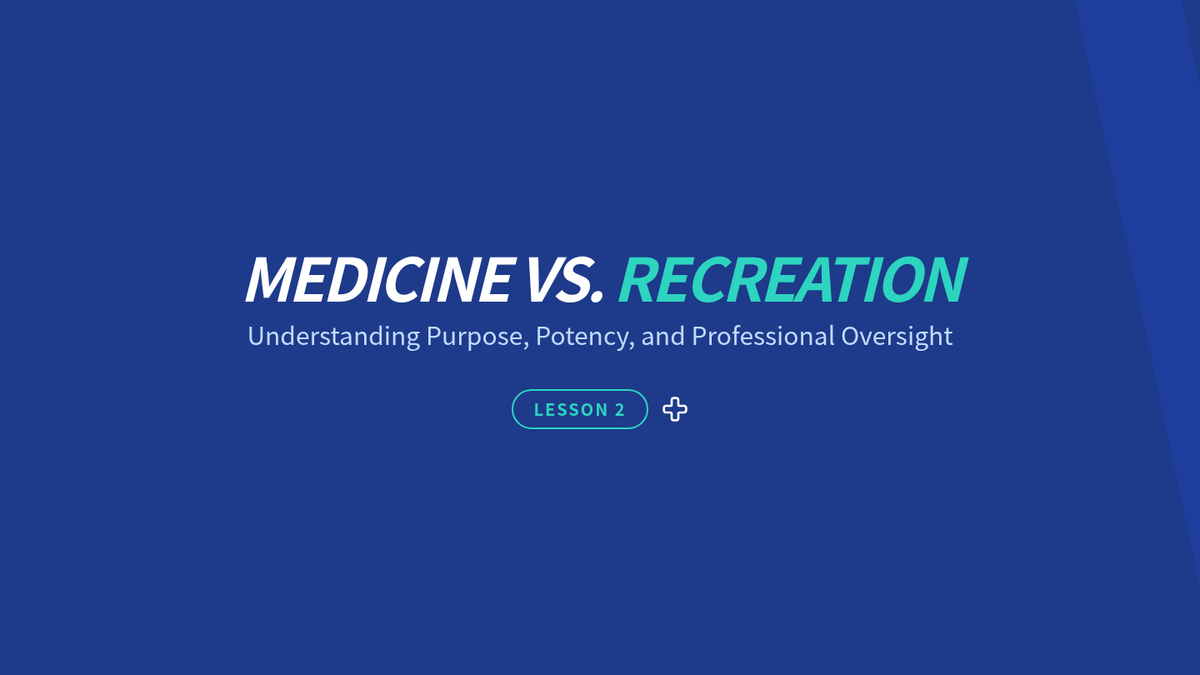 MEDICINE VS. RECREATION

Understanding Purpose, Potency, and Professional Oversight

LESSON 2